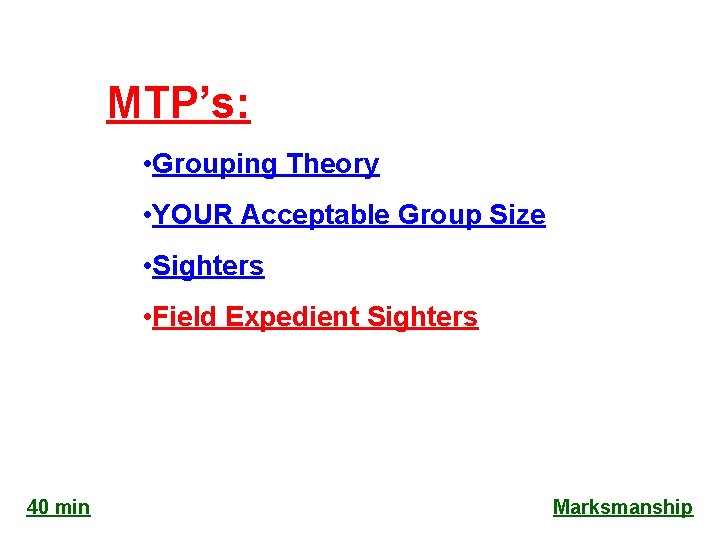 MTP's:

• Grouping Theory
• YOUR Acceptable Group Size
• Sighters
• Field Expedient Sighters

40 min

Marksmanship